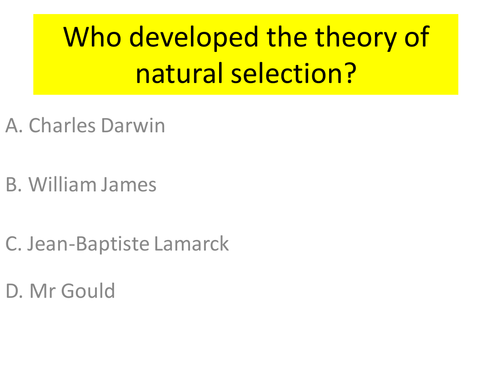 Who developed the theory of natural selection?

A. Charles Darwin

B. William James

C. Jean-Baptiste Lamarck

D. Mr Gould